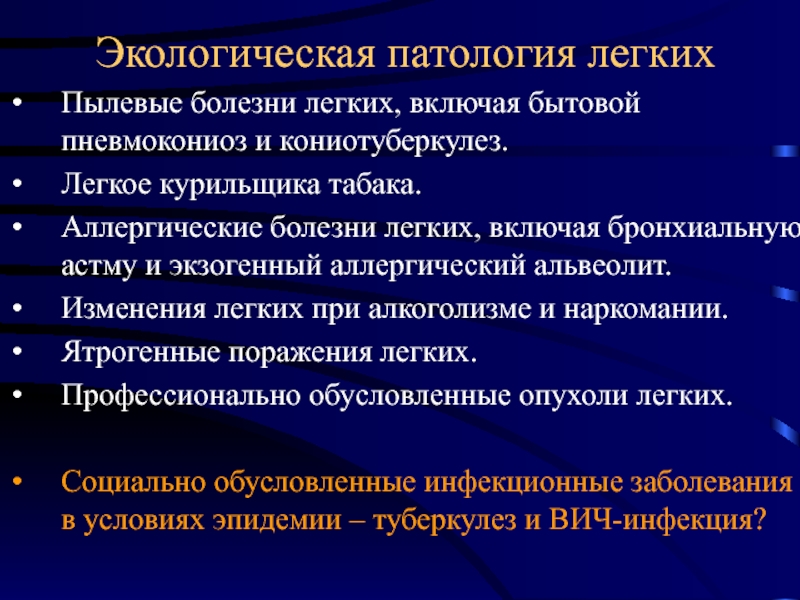 Экологическая патология легких

• Пылевые болезни легких, включая бытовой пневмокониоз и кониотуберкулез.
• Легкое курильщика табака.
• Аллергические болезни легких, включая бронхиальную астму и экзогенный аллергический альвеолит.
• Изменения легких при алкоголизме и наркомании.
• Ятрогенные поражения легких.
• Профессионально обусловленные опухоли легких.

• Социально обусловленные инфекционные заболевания в условиях эпидемии – туберкулез и ВИЧ-инфекция?